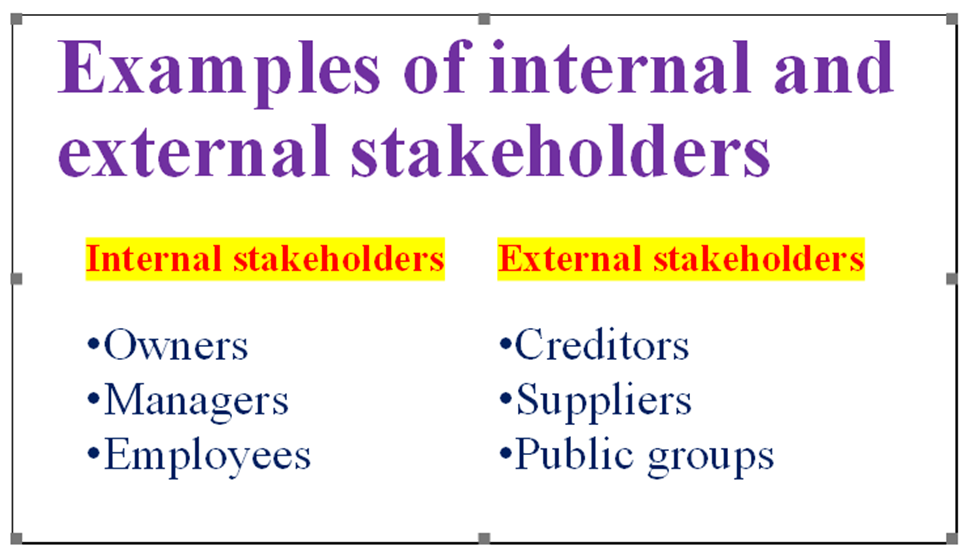 Examples of internal and external stakeholders

Internal stakeholders

•Owners
•Managers
•Employees

External stakeholders

•Creditors
•Suppliers
•Public groups